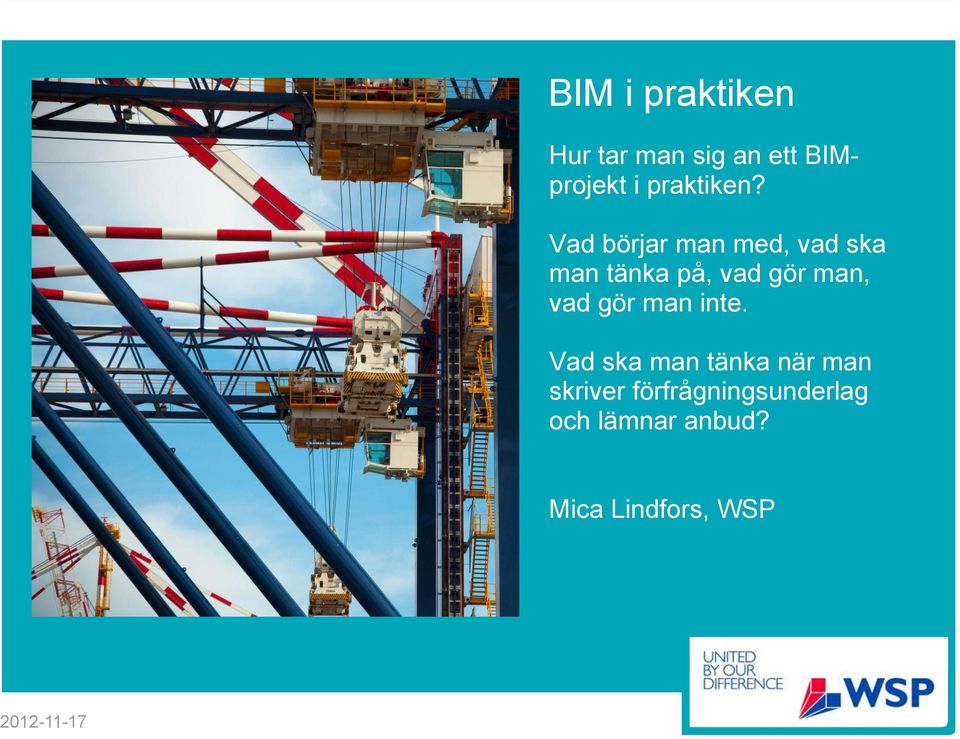 BIM i praktiken

Hur tar man sig an ett BIM-projekt i praktiken?

Vad börjar man med, vad ska man tänka på, vad gör man, vad gör man inte.

Vad ska man tänka när man skriver förfrågningsunderlag och lämnar anbud?

Mica Lindfors, WSP

UNITED BY OUR DIFFERENCE

WSP

2012-11-17